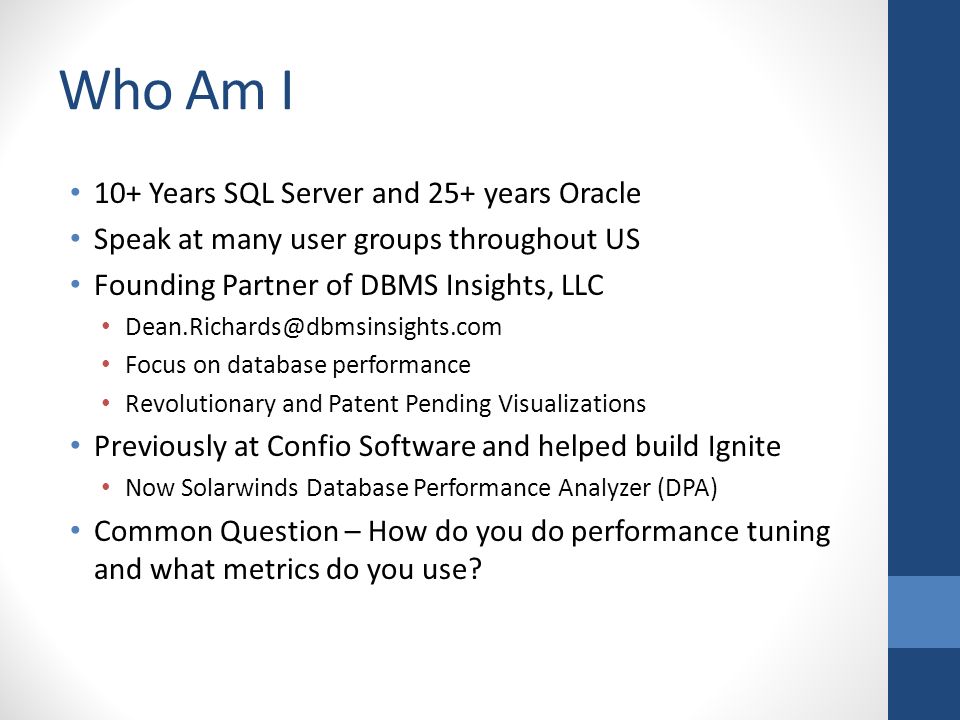 Who Am I

• 10+ Years SQL Server and 25+ years Oracle
• Speak at many user groups throughout US
• Founding Partner of DBMS Insights, LLC
  • Dean.Richards@dbmsinsights.com
  • Focus on database performance
  • Revolutionary and Patent Pending Visualizations
• Previously at Confio Software and helped build Ignite
  • Now Solarwinds Database Performance Analyzer (DPA)
• Common Question – How do you do performance tuning and what metrics do you use?